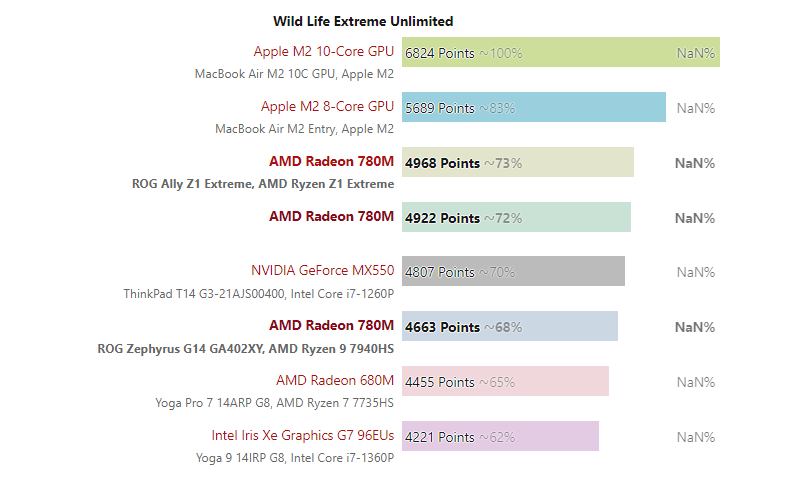 Wild Life Extreme Unlimited

Apple M2 10-Core GPU
MacBook Air M2 10C GPU, Apple M2
6824 Points ~100% NaN%

Apple M2 8-Core GPU
MacBook Air M2 Entry, Apple M2
5689 Points ~83% NaN%

AMD Radeon 780M
ROG Ally Z1 Extreme, AMD Ryzen Z1 Extreme
4968 Points ~73% NaN%

AMD Radeon 780M
4922 Points ~72% NaN%

NVIDIA GeForce MX550
ThinkPad T14 G3-21AJS00400, Intel Core i7-1260P
4807 Points ~70% NaN%

AMD Radeon 780M
ROG Zephyrus G14 GA402XY, AMD Ryzen 9 7940HS
4663 Points ~68% NaN%

AMD Radeon 680M
Yoga Pro 7 14ARP G8, AMD Ryzen 7 7735HS
4455 Points ~65% NaN%

Intel Iris Xe Graphics G7 96EUs
Yoga 9 14IRP G8, Intel Core i7-1360P
4221 Points ~62% NaN%